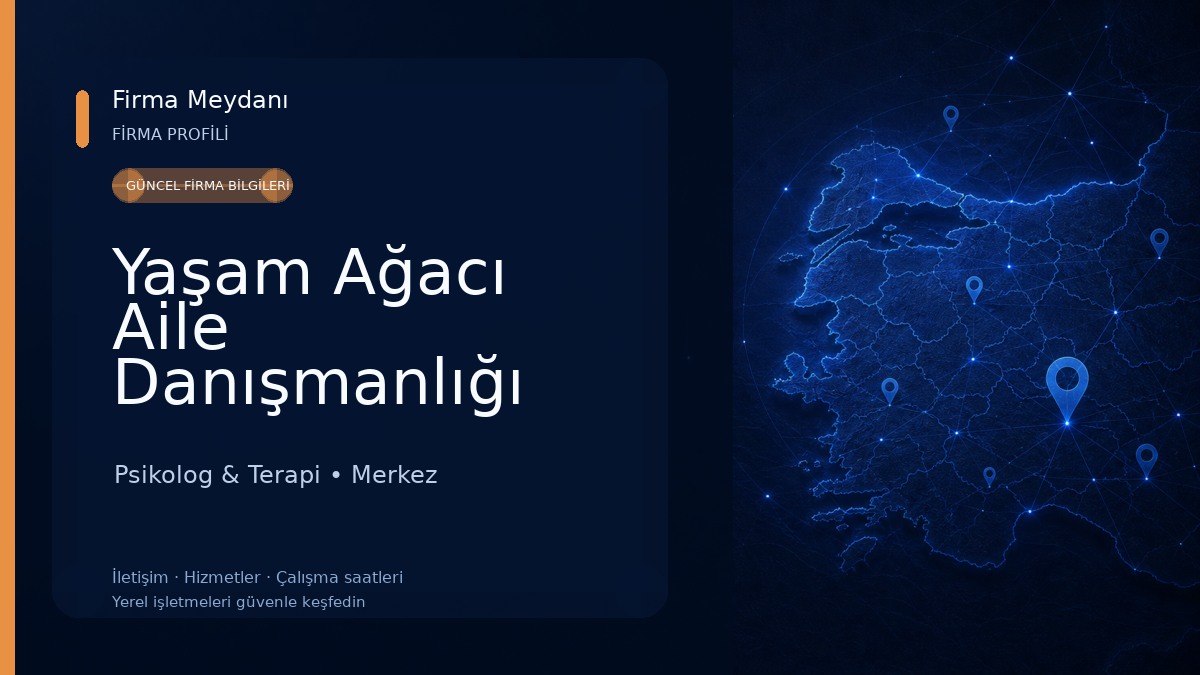 Firma Meydanı
FİRMA PROFİLİ

GÜNCEL FİRMA BİLGİLERİ

Yaşam Ağacı Aile Danışmanlığı

Psikolog & Terapi • Merkez

İletişim · Hizmetler · Çalışma saatleri
Yerel işletmeleri güvenle keşfedin